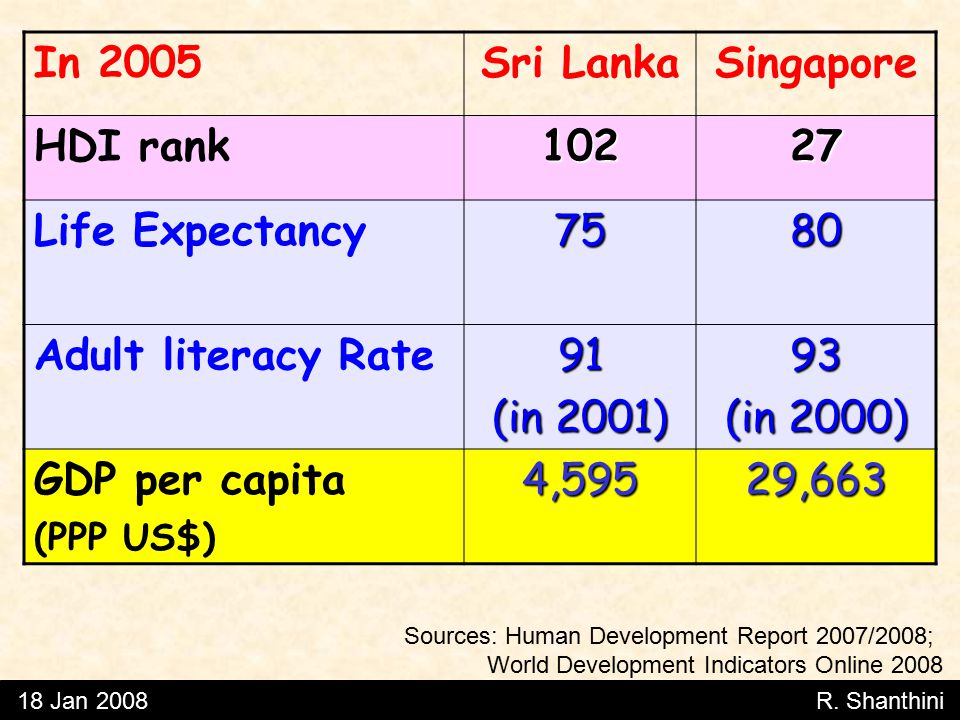 | In 2005 | Sri Lanka | Singapore |
|---|---|---|
| HDI rank | 102 | 27 |
| Life Expectancy | 75 | 80 |
| Adult literacy Rate | 91 (in 2001) | 93 (in 2000) |
| GDP per capita (PPP US$) | 4,595 | 29,663 |

Sources: Human Development Report 2007/2008; World Development Indicators Online 2008

18 Jan 2008

R. Shanthini